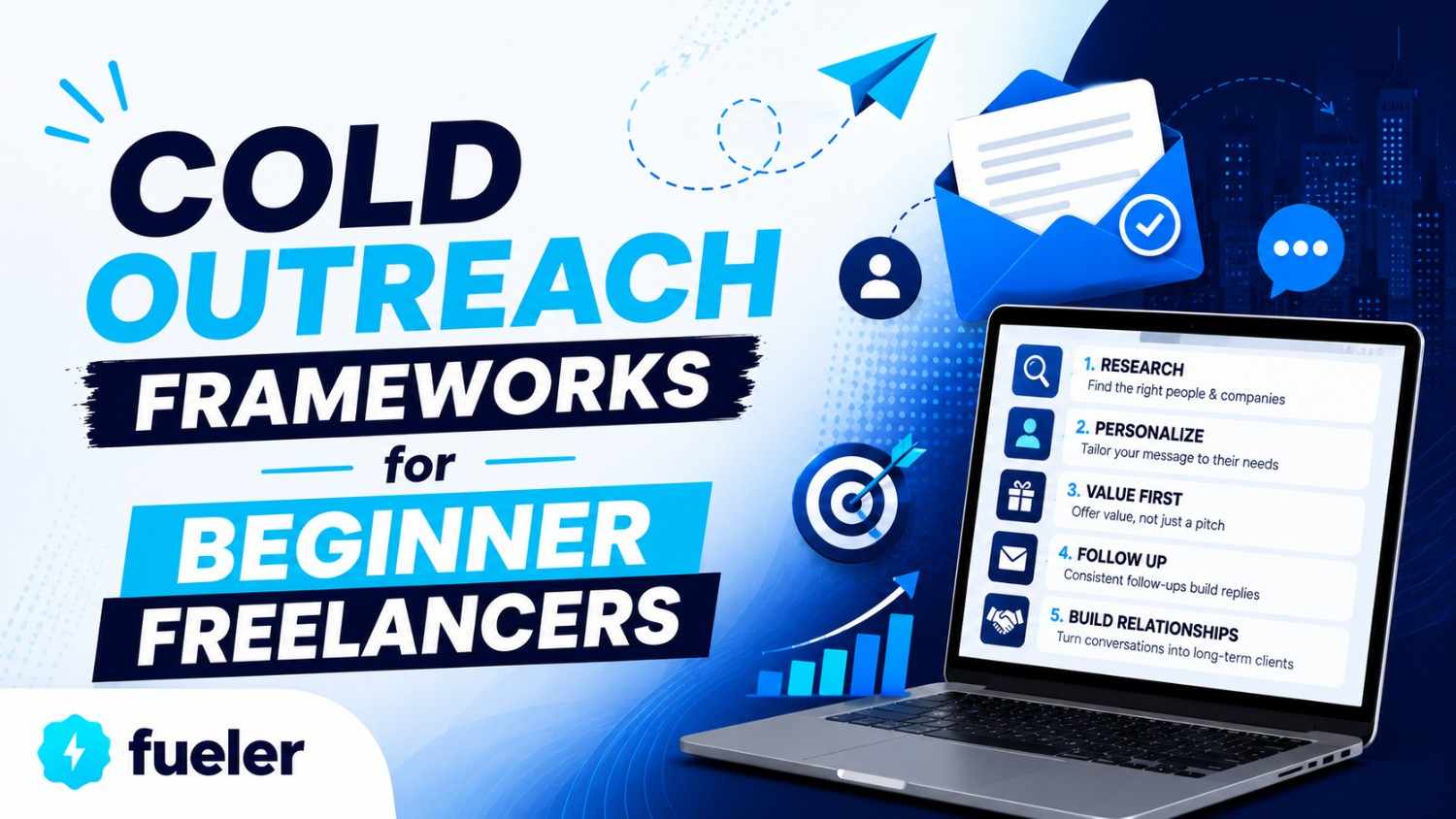 COLD OUTREACH FRAMEWORKS for BEGINNER FREELANCERS

1. RESEARCH
Find the right people & companies

2. PERSONALIZE
Tailor your message to their needs

3. VALUE FIRST
Offer value, not just a pitch

4. FOLLOW UP
Consistent follow-ups build replies

5. BUILD RELATIONSHIPS
Turn conversations into long-term clients

fueler